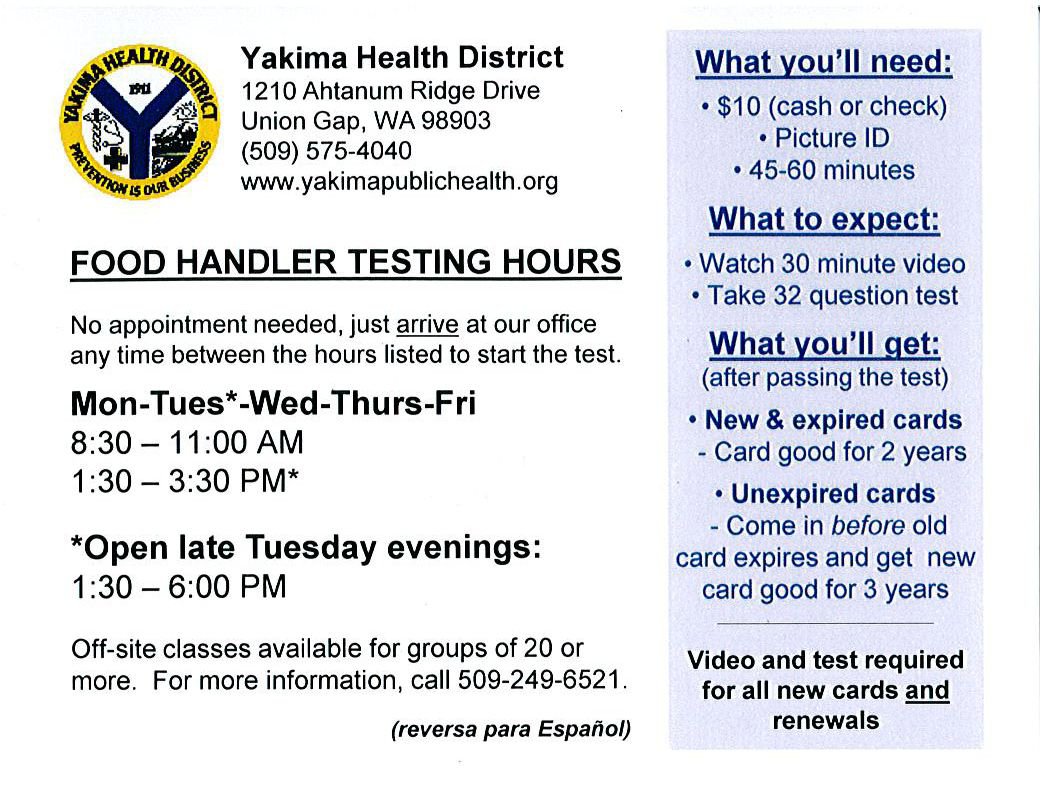 YAKIMA HEALTH DISTRICT
1911
PREVENTION IS OUR BUSINESS

Yakima Health District
1210 Ahtanum Ridge Drive
Union Gap, WA 98903
(509) 575-4040
www.yakimapublichealth.org

FOOD HANDLER TESTING HOURS

No appointment needed, just arrive at our office any time between the hours listed to start the test.

Mon-Tues*-Wed-Thurs-Fri
8:30 – 11:00 AM
1:30 – 3:30 PM*

*Open late Tuesday evenings:
1:30 – 6:00 PM

Off-site classes available for groups of 20 or more. For more information, call 509-249-6521.

(reversa para Español)

What you'll need:
• $10 (cash or check)
• Picture ID
• 45-60 minutes

What to expect:
• Watch 30 minute video
• Take 32 question test

What you'll get:
(after passing the test)

• New & expired cards
- Card good for 2 years

• Unexpired cards
- Come in before old card expires and get new card good for 3 years

Video and test required for all new cards and renewals